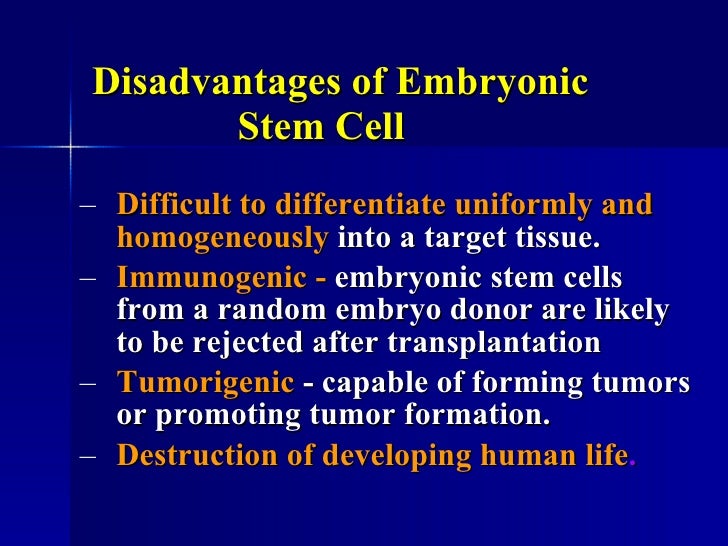 Disadvantages of Embryonic Stem Cell

– Difficult to differentiate uniformly and homogeneously into a target tissue.
– Immunogenic - embryonic stem cells from a random embryo donor are likely to be rejected after transplantation
– Tumorigenic - capable of forming tumors or promoting tumor formation.
– Destruction of developing human life.